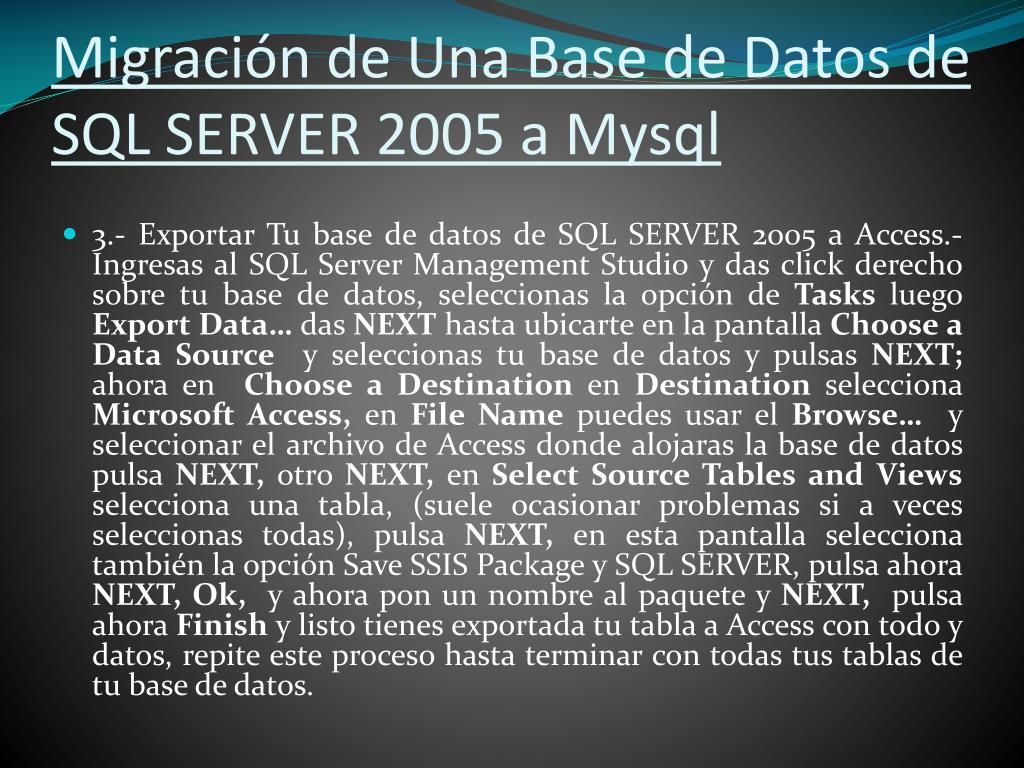 Migración de Una Base de Datos de SQL SERVER 2005 a Mysql

3.- Exportar Tu base de datos de SQL SERVER 2005 a Access.- Ingresas al SQL Server Management Studio y das click derecho sobre tu base de datos, seleccionas la opción de Tasks luego Export Data… das NEXT hasta ubicarte en la pantalla Choose a Data Source y seleccionas tu base de datos y pulsas NEXT; ahora en Choose a Destination en Destination selecciona Microsoft Access, en File Name puedes usar el Browse… y seleccionar el archivo de Access donde alojaras la base de datos pulsa NEXT, otro NEXT, en Select Source Tables and Views selecciona una tabla, (suele ocasionar problemas si a veces seleccionas todas), pulsa NEXT, en esta pantalla selecciona también la opción Save SSIS Package y SQL SERVER, pulsa ahora NEXT, Ok, y ahora pon un nombre al paquete y NEXT, pulsa ahora Finish y listo tienes exportada tu tabla a Access con todo y datos, repite este proceso hasta terminar con todas tus tablas de tu base de datos.